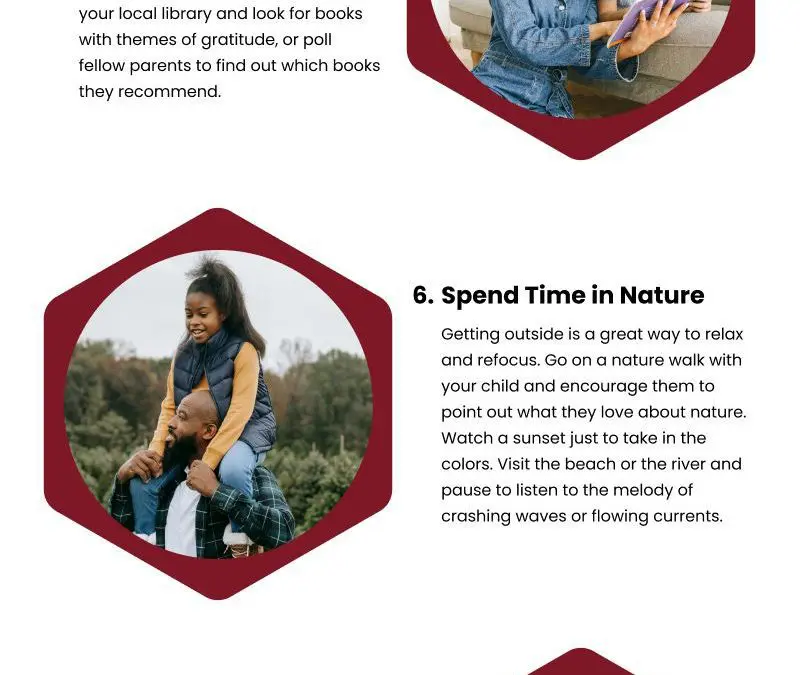 your local library and look for books with themes of gratitude, or poll fellow parents to find out which books they recommend.

6. Spend Time in Nature

Getting outside is a great way to relax and refocus. Go on a nature walk with your child and encourage them to point out what they love about nature. Watch a sunset just to take in the colors. Visit the beach or the river and pause to listen to the melody of crashing waves or flowing currents.